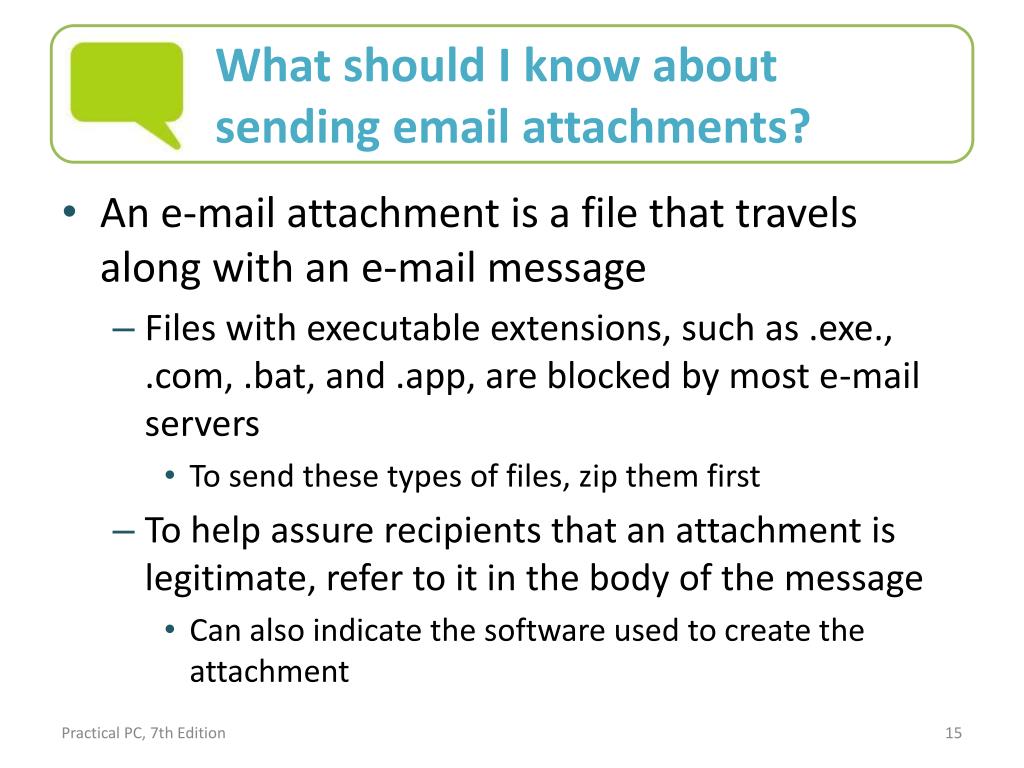 What should I know about sending email attachments?

• An e-mail attachment is a file that travels along with an e-mail message
– Files with executable extensions, such as .exe., .com, .bat, and .app, are blocked by most e-mail servers
• To send these types of files, zip them first
– To help assure recipients that an attachment is legitimate, refer to it in the body of the message
• Can also indicate the software used to create the attachment

Practical PC, 7th Edition

15